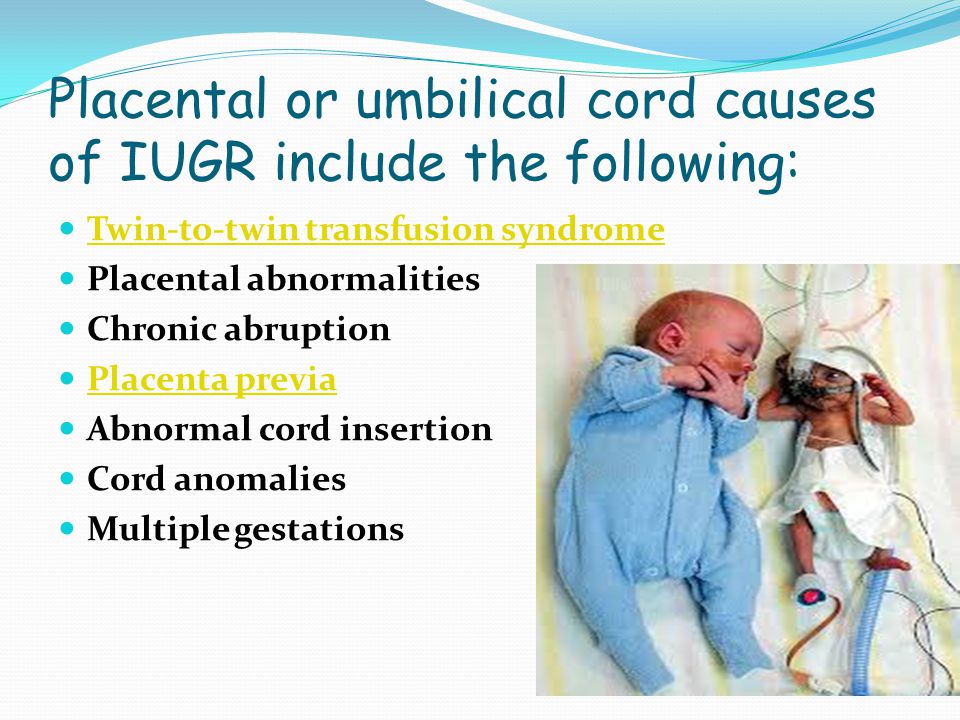 Placental or umbilical cord causes of IUGR include the following:

- Twin-to-twin transfusion syndrome
- Placental abnormalities
- Chronic abruption
- Placenta previa
- Abnormal cord insertion
- Cord anomalies
- Multiple gestations